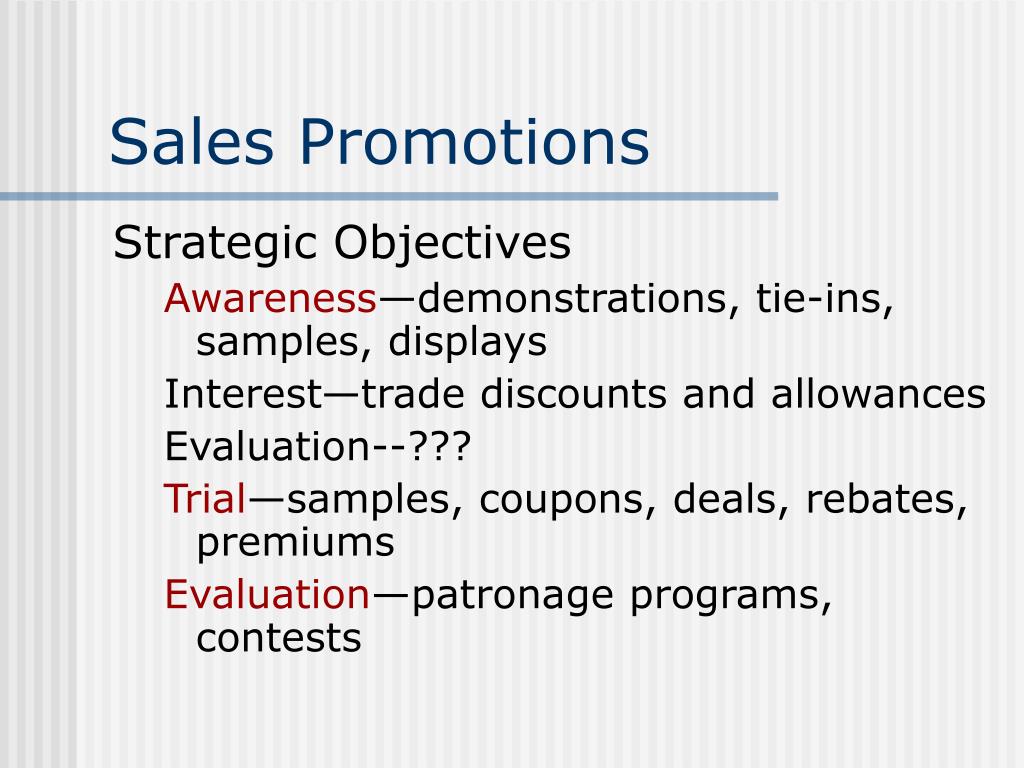 Sales Promotions

Strategic Objectives

Awareness—demonstrations, tie-ins, samples, displays

Interest—trade discounts and allowances

Evaluation--???

Trial—samples, coupons, deals, rebates, premiums

Evaluation—patronage programs, contests